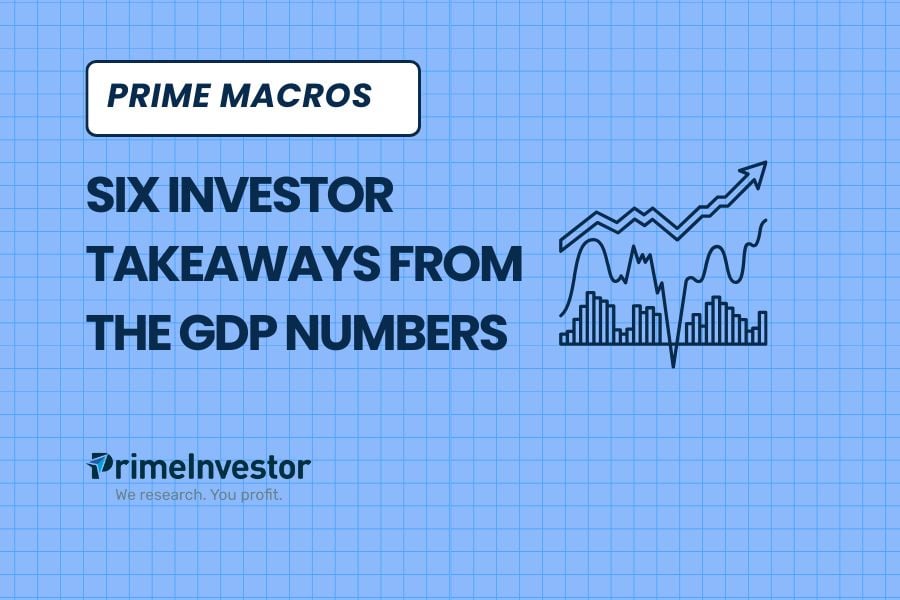 PRIME MACROS

SIX INVESTOR TAKEAWAYS FROM THE GDP NUMBERS

PrimeInvestor
We research. You profit.